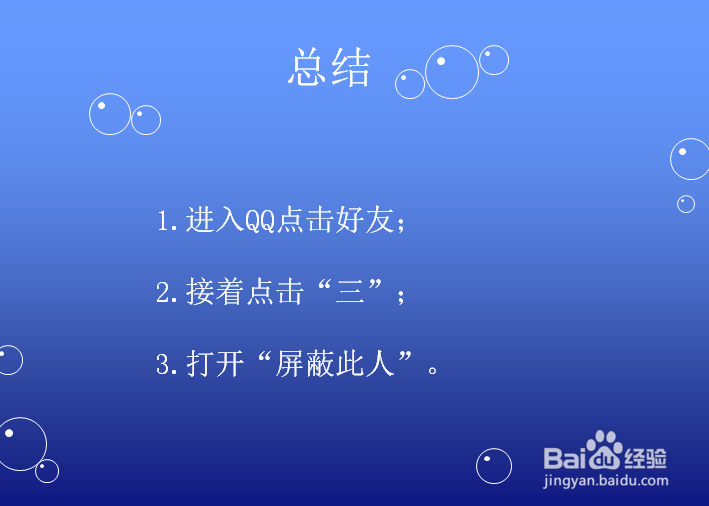 总结

1.进入QQ点击好友；

2.接着点击“三”；

3.打开“屏蔽此人”。

Baidu经验
jingyan.baidu.com